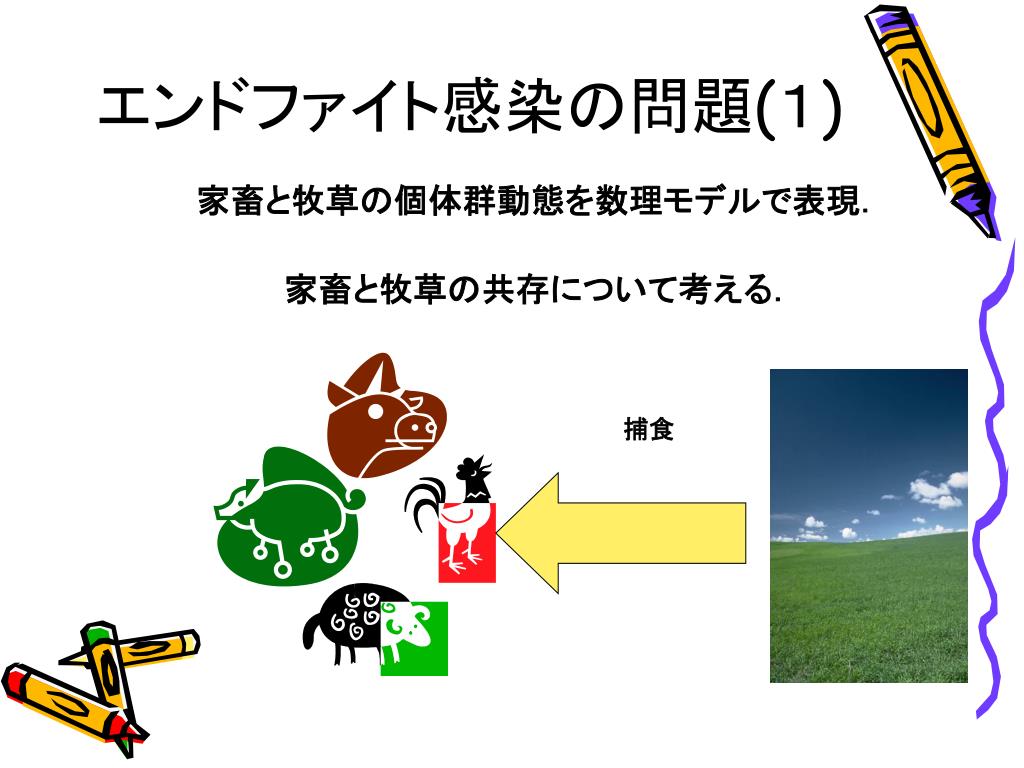 エンドファイト感染の問題(1)

家畜と牧草の個体群動態を数理モデルで表現.

家畜と牧草の共存について考える.

捕食